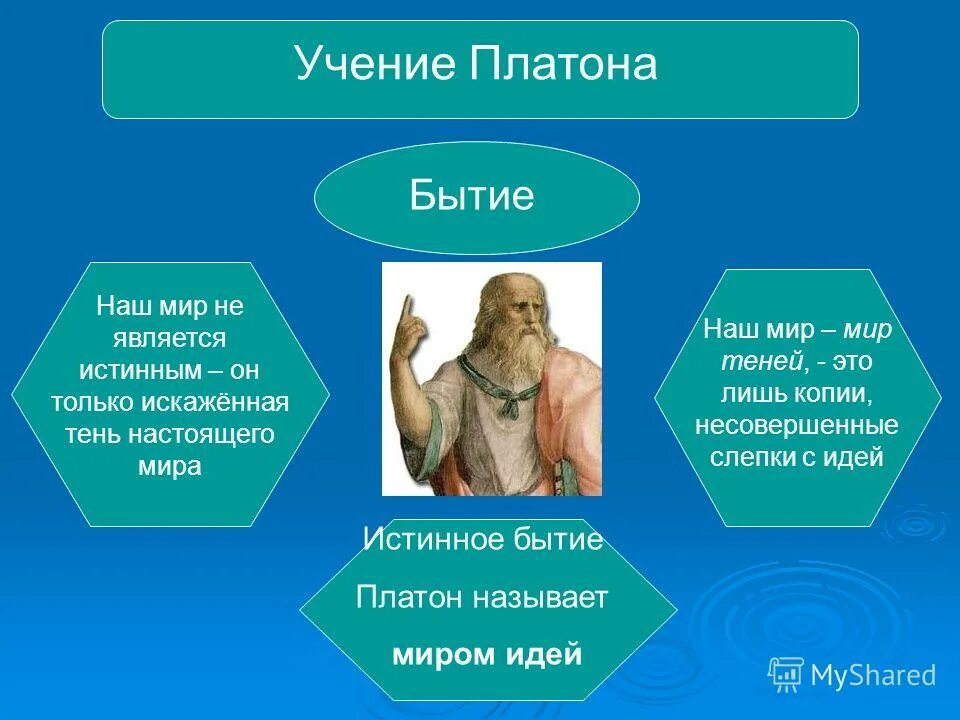 Учение Платона

Бытие

Наш мир не является истинным – он только искажённая тень настоящего мира

Наш мир – мир теней, - это лишь копии, несовершенные слепки с идей

Истинное бытие

Платон называет

миром идей

MyShared